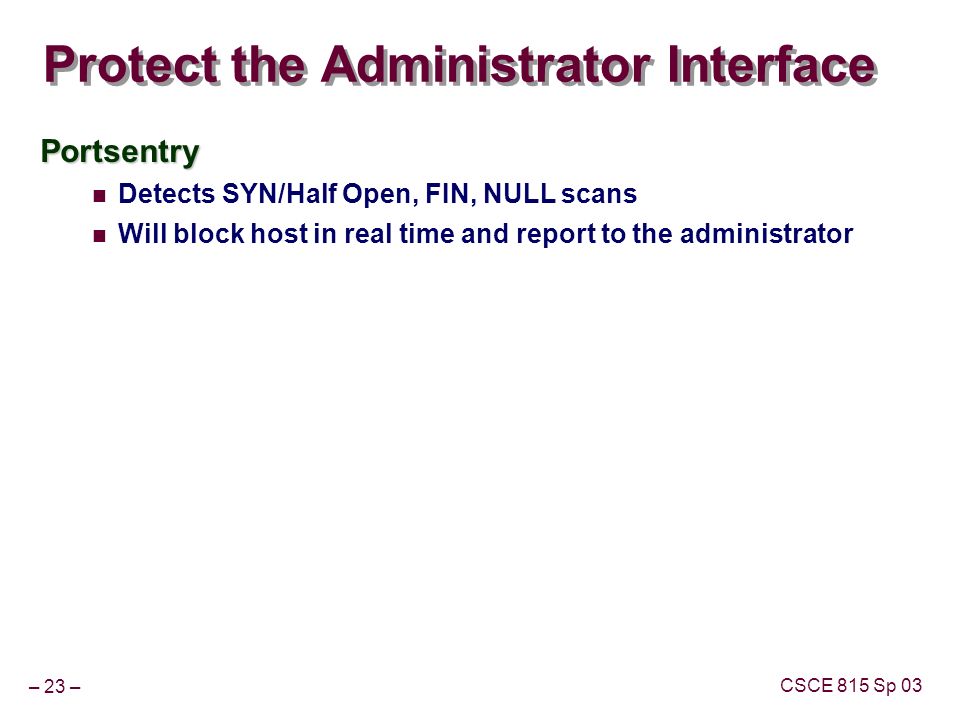 Protect the Administrator Interface

Portsentry

- Detects SYN/Half Open, FIN, NULL scans
- Will block host in real time and report to the administrator

– 23 –

CSCE 815 Sp 03